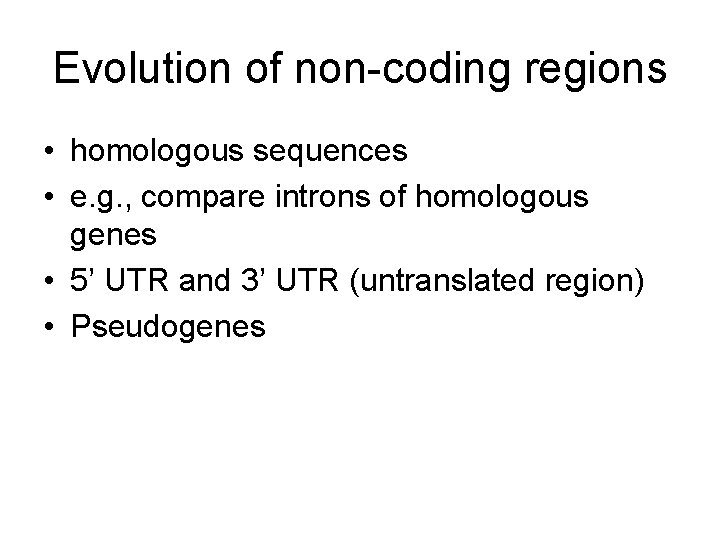 Evolution of non-coding regions

• homologous sequences
• e.g., compare introns of homologous genes
• 5’ UTR and 3’ UTR (untranslated region)
• Pseudogenes